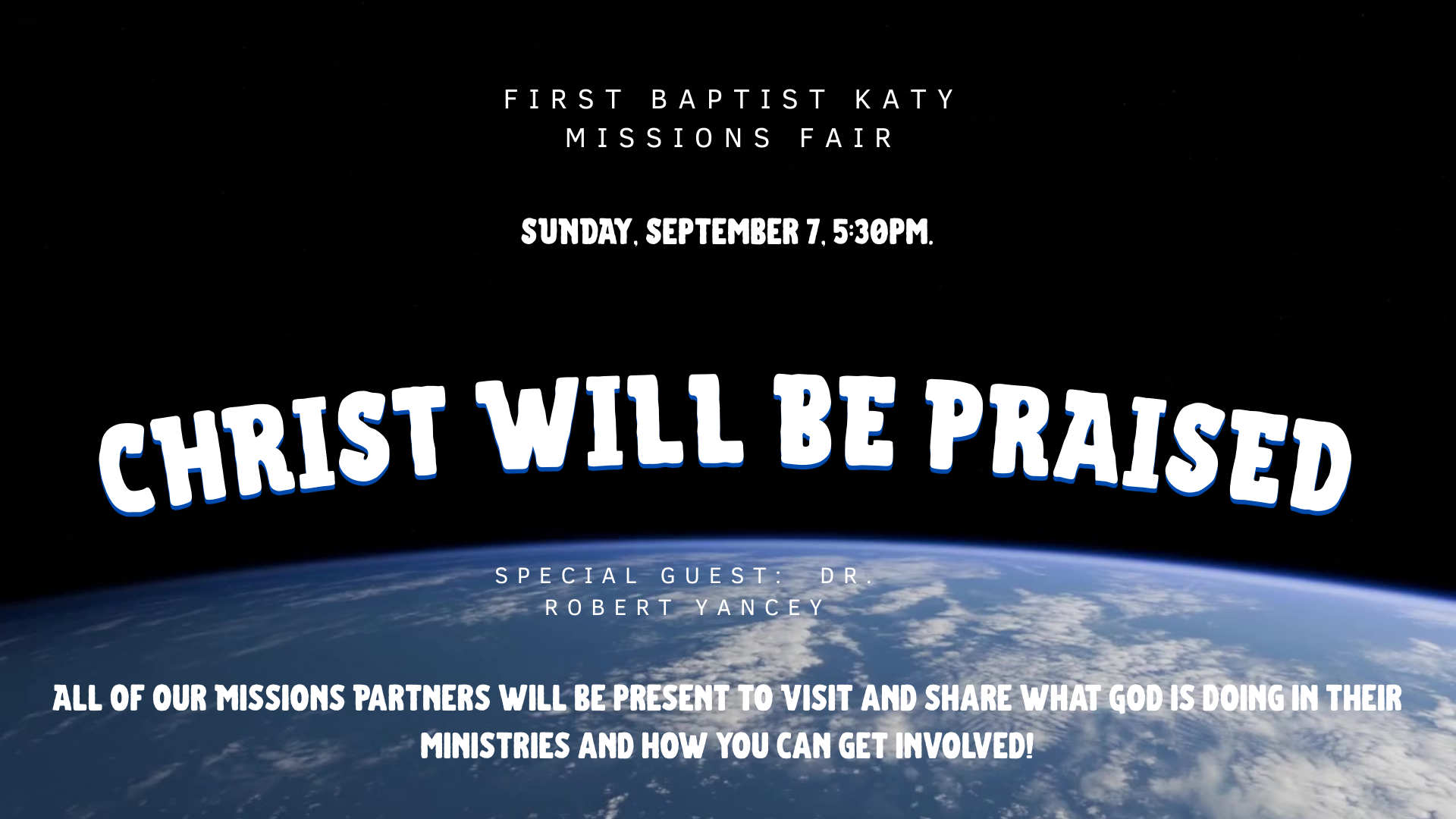 FIRST BAPTIST KATY
MISSIONS FAIR

SUNDAY, SEPTEMBER 7, 5:30PM.

CHRIST WILL BE PRAISED

SPECIAL GUEST: DR. ROBERT YANCEY

ALL OF OUR MISSIONS PARTNERS WILL BE PRESENT TO VISIT AND SHARE WHAT GOD IS DOING IN THEIR MINISTRIES AND HOW YOU CAN GET INVOLVED!